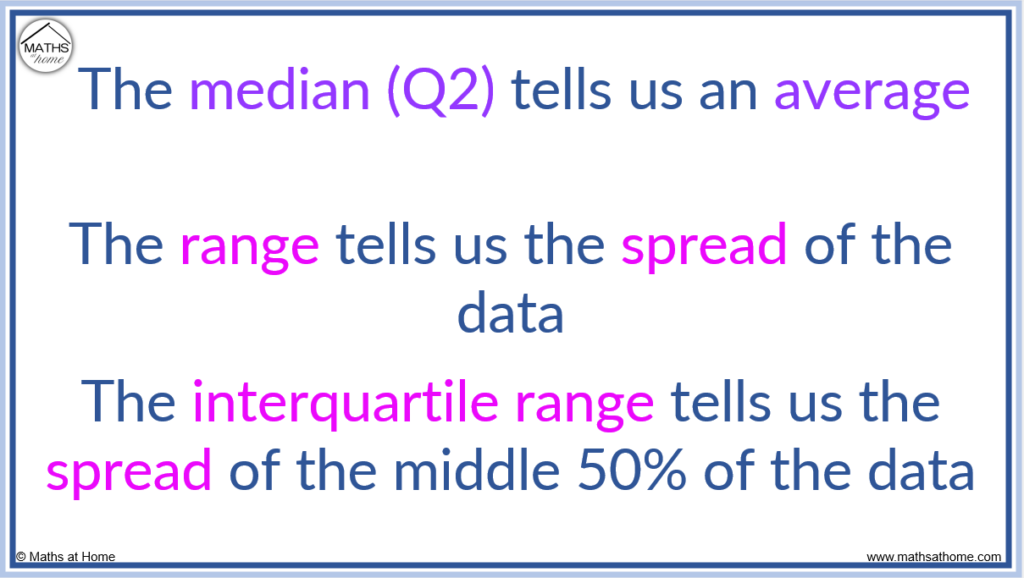 MATHS at home

The median (Q2) tells us an average

The range tells us the spread of the data

The interquartile range tells us the spread of the middle 50% of the data

© Maths at Home

www.mathsathome.com